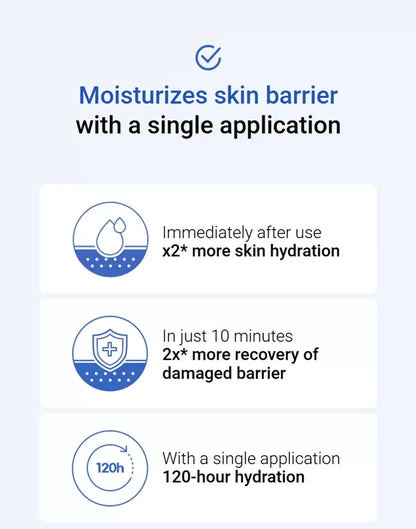 Moisturizes skin barrier
with a single application

Immediately after use
x2* more skin hydration

In just 10 minutes
2x* more recovery of damaged barrier

120h

With a single application
120-hour hydration